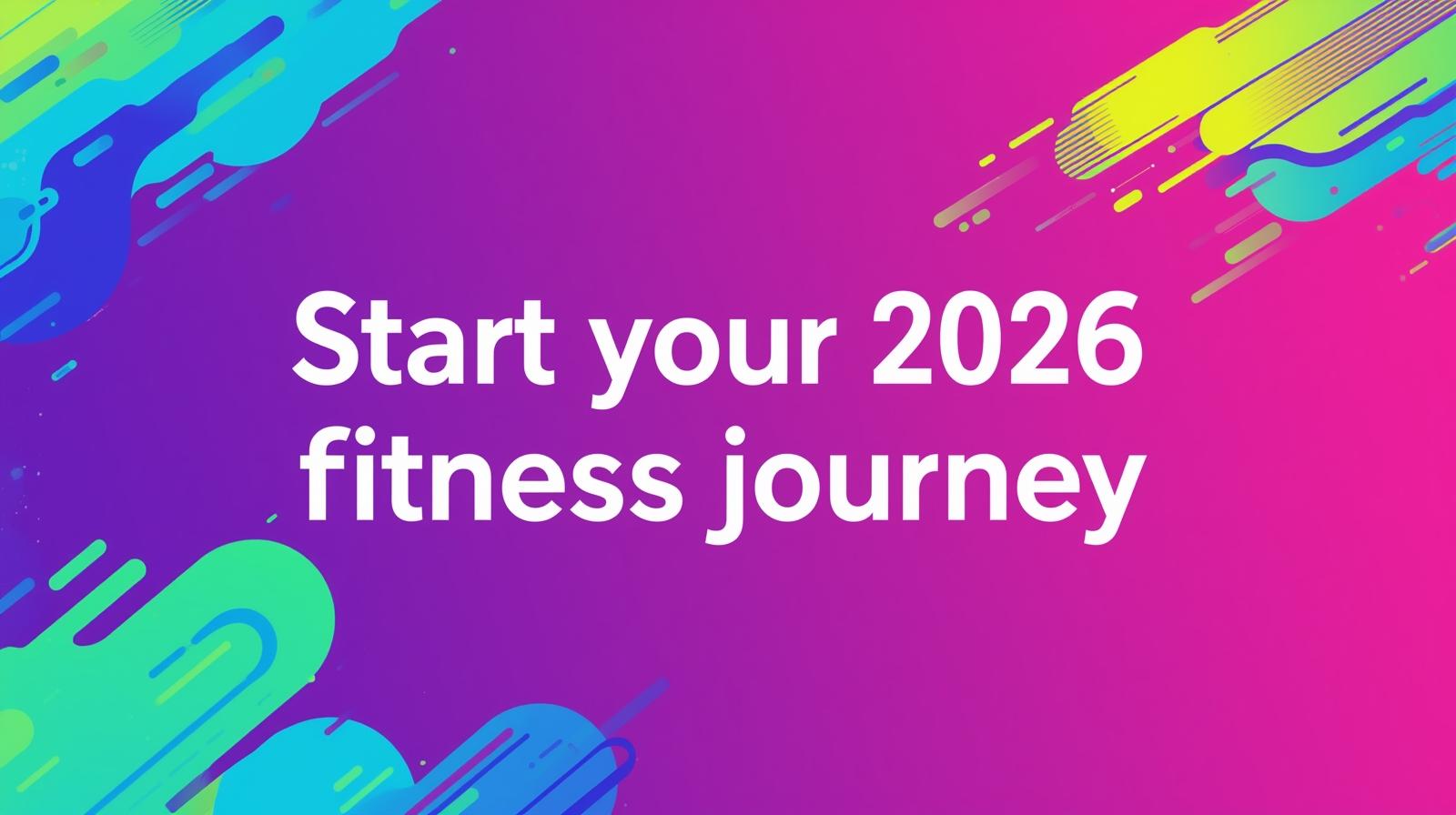 Start your 2026 fitness journey